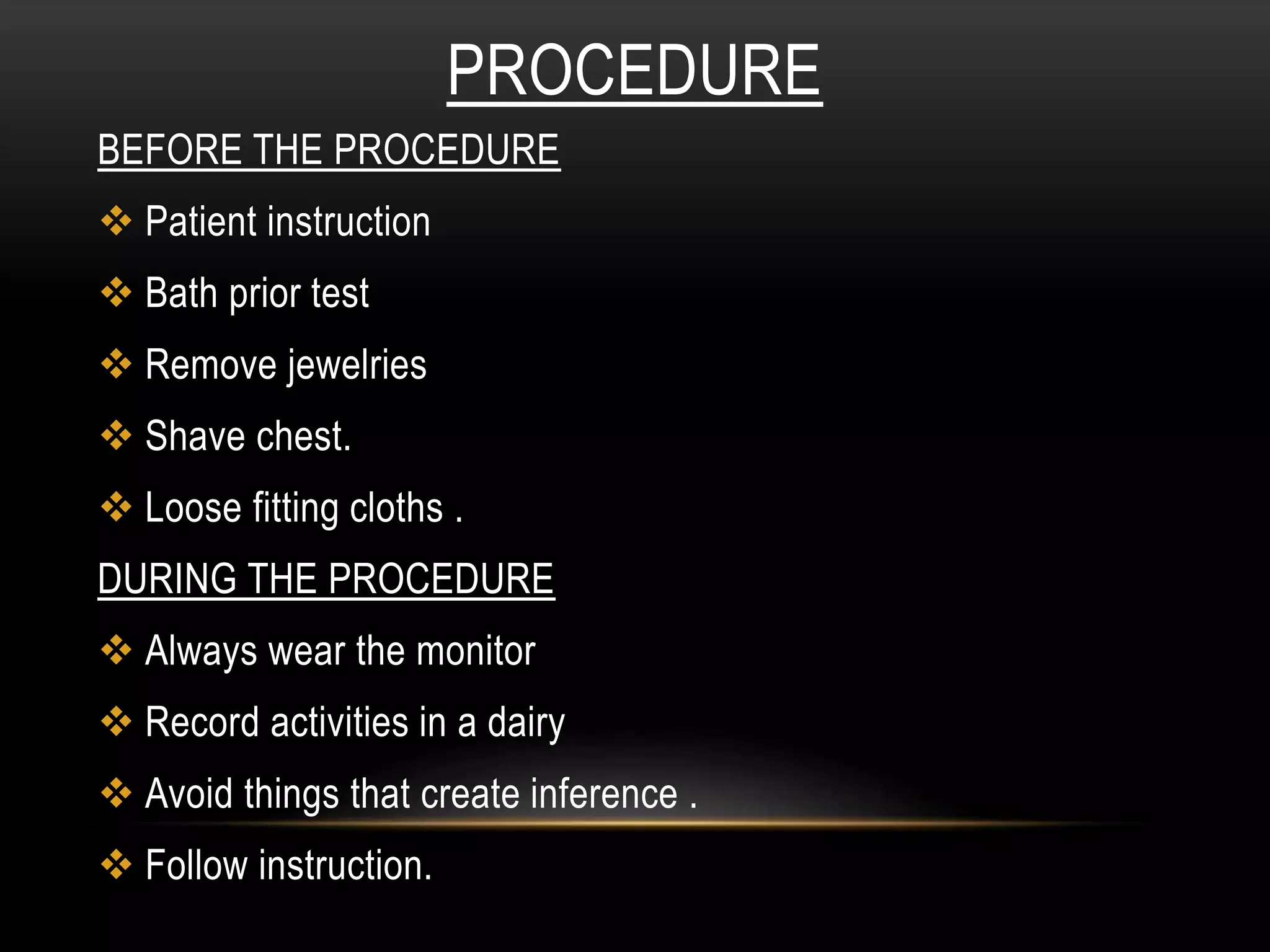 PROCEDURE

BEFORE THE PROCEDURE

❖ Patient instruction

❖ Bath prior test

❖ Remove jewelries

❖ Shave chest.

❖ Loose fitting cloths .

DURING THE PROCEDURE

❖ Always wear the monitor

❖ Record activities in a dairy

❖ Avoid things that create inference .

❖ Follow instruction.